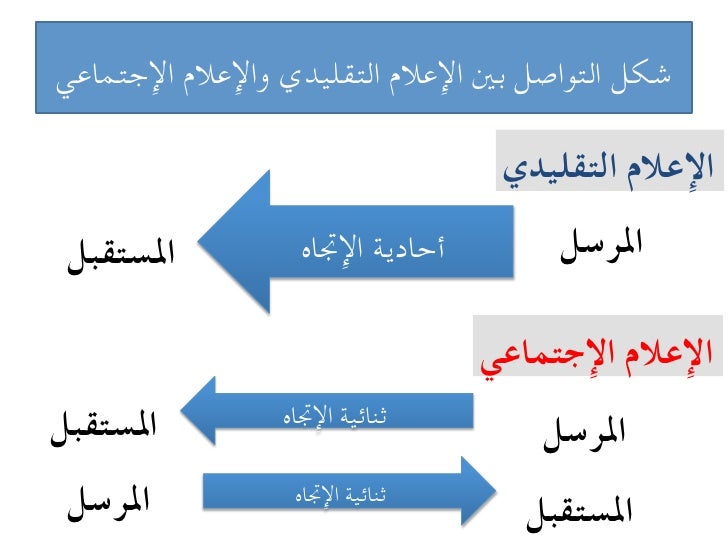 شكل التواصل بين الإعلام التقليدي والإعلام الإجتماعي

الإعلام التقليدي

المرسل

أحادية الإتجاه

المستقبل

الإعلام الإجتماعي

المرسل

ثنائية الإتجاه

المستقبل

المستقبل

ثنائية الإتجاه

المرسل